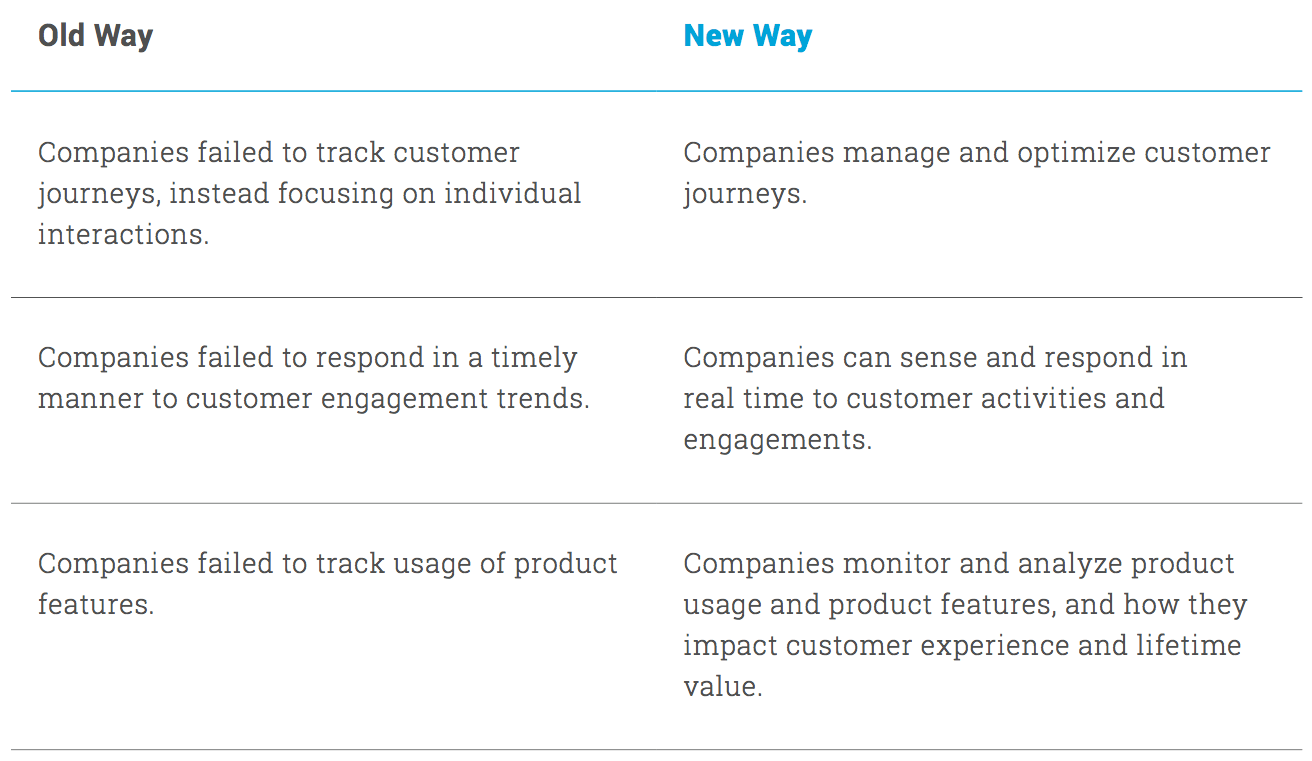 | Old Way | New Way |
|---|---|
| Companies failed to track customer journeys, instead focusing on individual interactions. | Companies manage and optimize customer journeys. |
| Companies failed to respond in a timely manner to customer engagement trends. | Companies can sense and respond in real time to customer activities and engagements. |
| Companies failed to track usage of product features. | Companies monitor and analyze product usage and product features, and how they impact customer experience and lifetime value. |